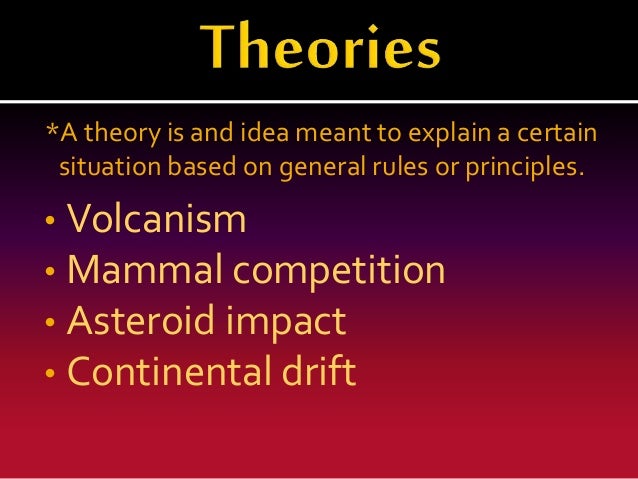 Theories

*A theory is and idea meant to explain a certain situation based on general rules or principles.

• Volcanism
• Mammal competition
• Asteroid impact
• Continental drift